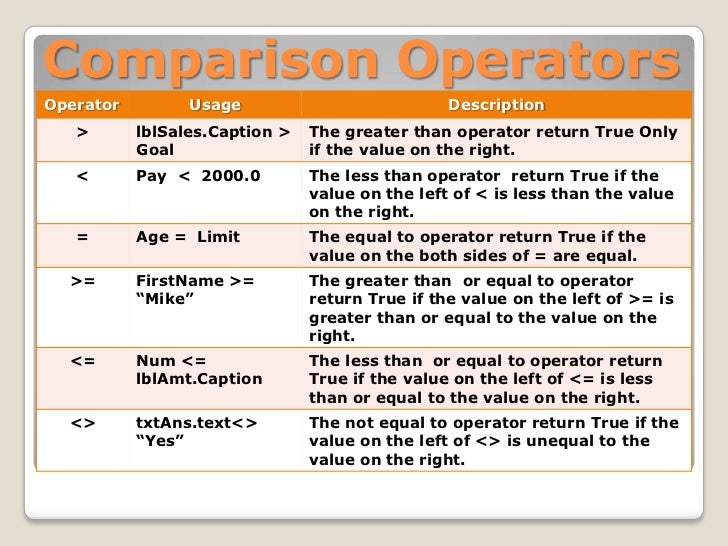 Comparison Operators

| Operator | Usage | Description |
|---|---|---|
| > | lblSales.Caption > Goal | The greater than operator return True Only if the value on the right. |
| < | Pay < 2000.0 | The less than operator return True if the value on the left of < is less than the value on the right. |
| = | Age = Limit | The equal to operator return True if the value on the both sides of = are equal. |
| >= | FirstName >= “Mike” | The greater than or equal to operator return True if the value on the left of >= is greater than or equal to the value on the right. |
| <= | Num <= lblAmt.Caption | The less than or equal to operator return True if the value on the left of <= is less than or equal to the value on the right. |
| <> | txtAns.text<> “Yes” | The not equal to operator return True if the value on the left of <> is unequal to the value on the right. |